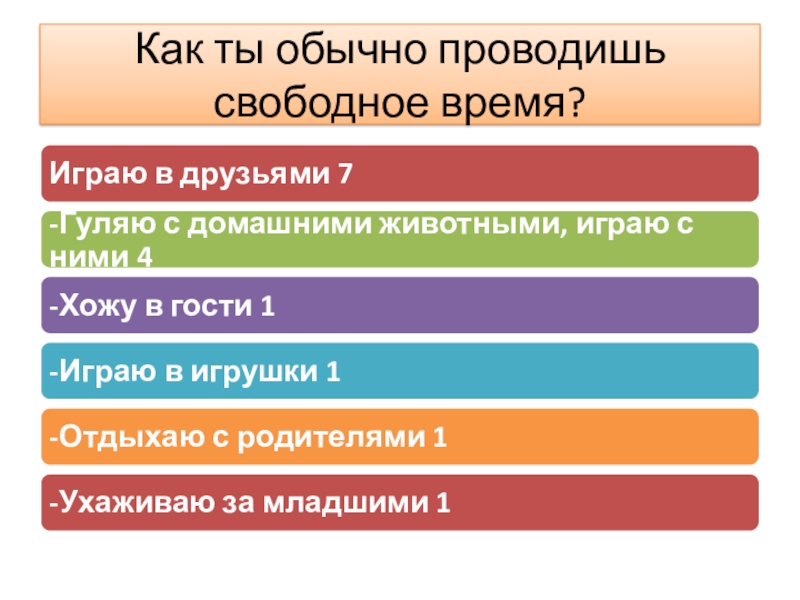 Как ты обычно проводишь свободное время?

Играю в друзьями 7

-Гуляю с домашними животными, играю с ними 4

-Хожу в гости 1

-Играю в игрушки 1

-Отдыхаю с родителями 1

-Ухаживаю за младшими 1